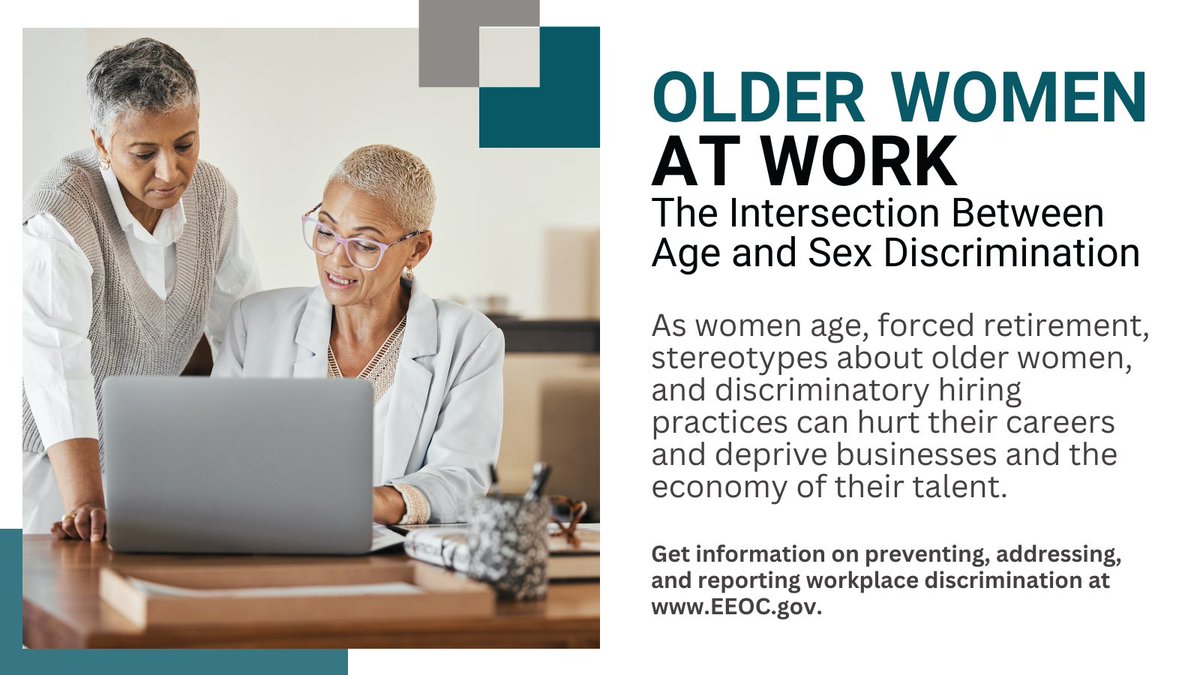 OLDER WOMEN AT WORK
The Intersection Between Age and Sex Discrimination

As women age, forced retirement, stereotypes about older women, and discriminatory hiring practices can hurt their careers and deprive businesses and the economy of their talent.

Get information on preventing, addressing, and reporting workplace discrimination at www.EEOC.gov.